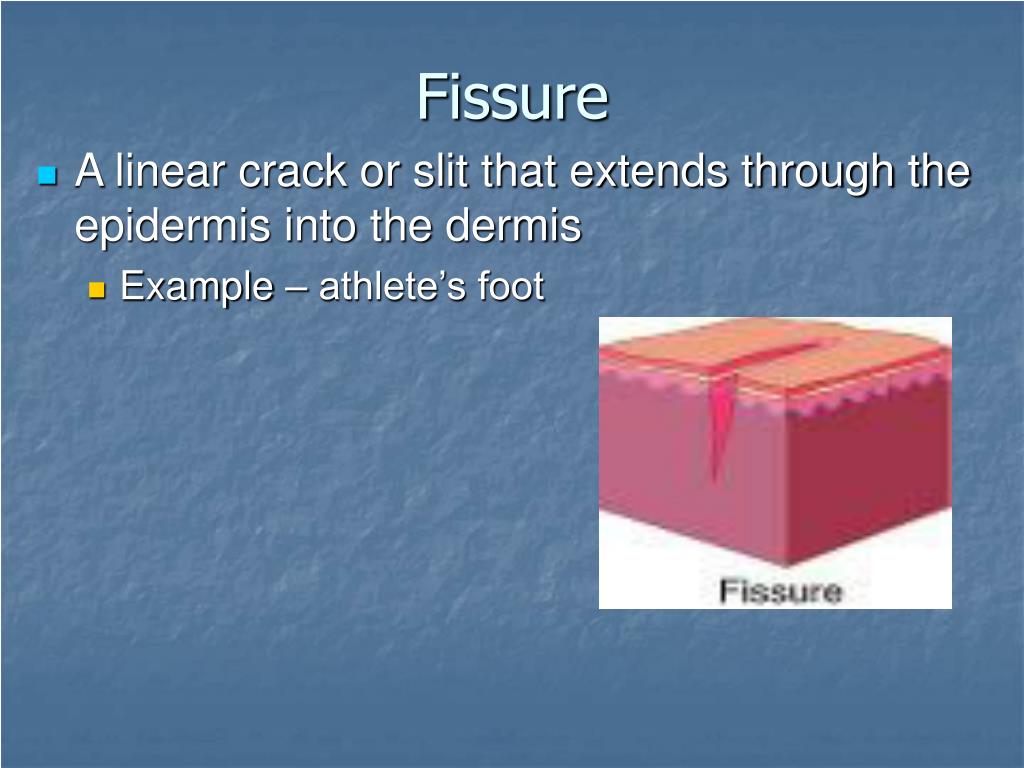 Fissure

A linear crack or slit that extends through the epidermis into the dermis

Example – athlete’s foot

Fissure